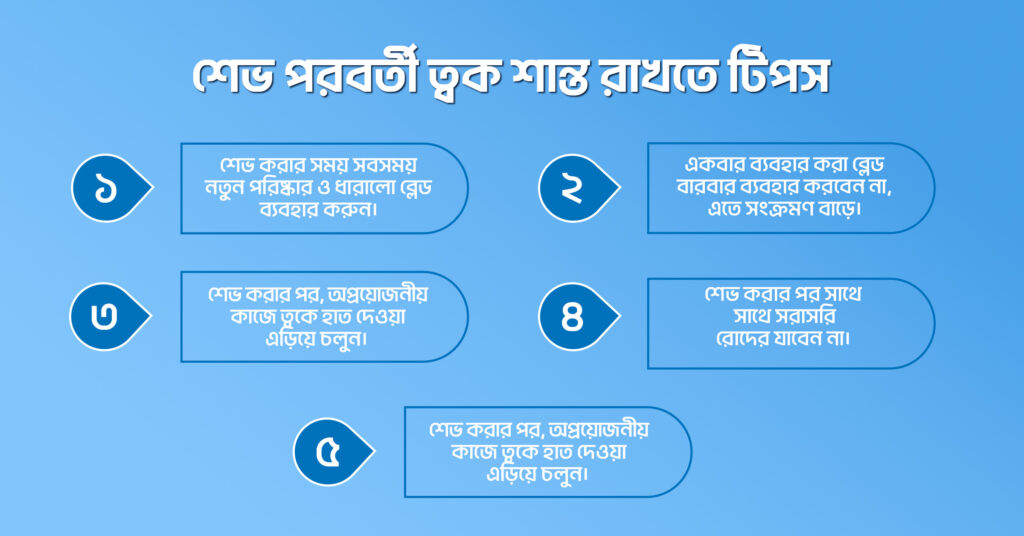 শেভ পরবর্তী ত্বক শান্ত রাখতে টিপস

১

শেভ করার সময় সবসময় নতুন পরিষ্কার ও ধারালো ব্লেড ব্যবহার করুন।

২

একবার ব্যবহার করা ব্লেড বারবার ব্যবহার করবেন না, এতে সংক্রমণ বাড়ে।

৩

শেভ করার পর, অপ্রয়োজনীয় কাজে ত্বকে হাত দেওয়া এড়িয়ে চলুন।

৪

শেভ করার পর সাথে সাথে সরাসরি রোদের যাবেন না।

৫

শেভ করার পর, অপ্রয়োজনীয় কাজে ত্বকে হাত দেওয়া এড়িয়ে চলুন।